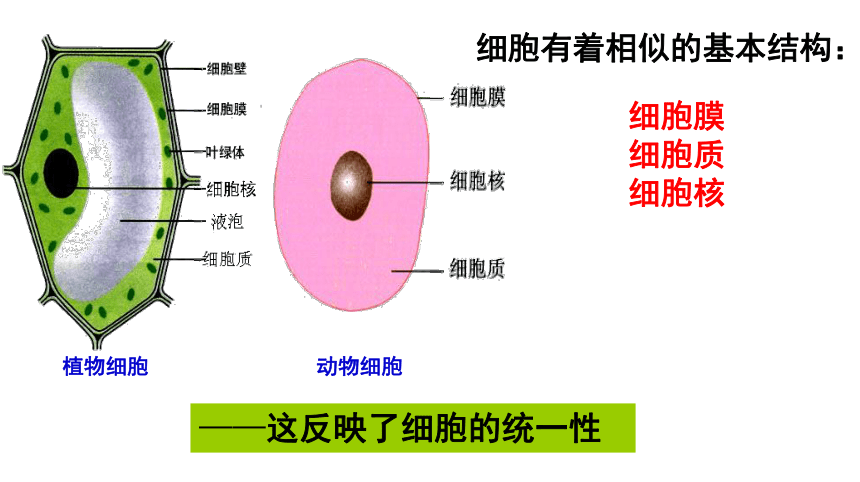 细胞有着相似的基本结构：

细胞膜
细胞质
细胞核

细胞壁
细胞膜
叶绿体
细胞核
液泡
细胞质

植物细胞

细胞膜
细胞核
细胞质

动物细胞

——这反映了细胞的统一性